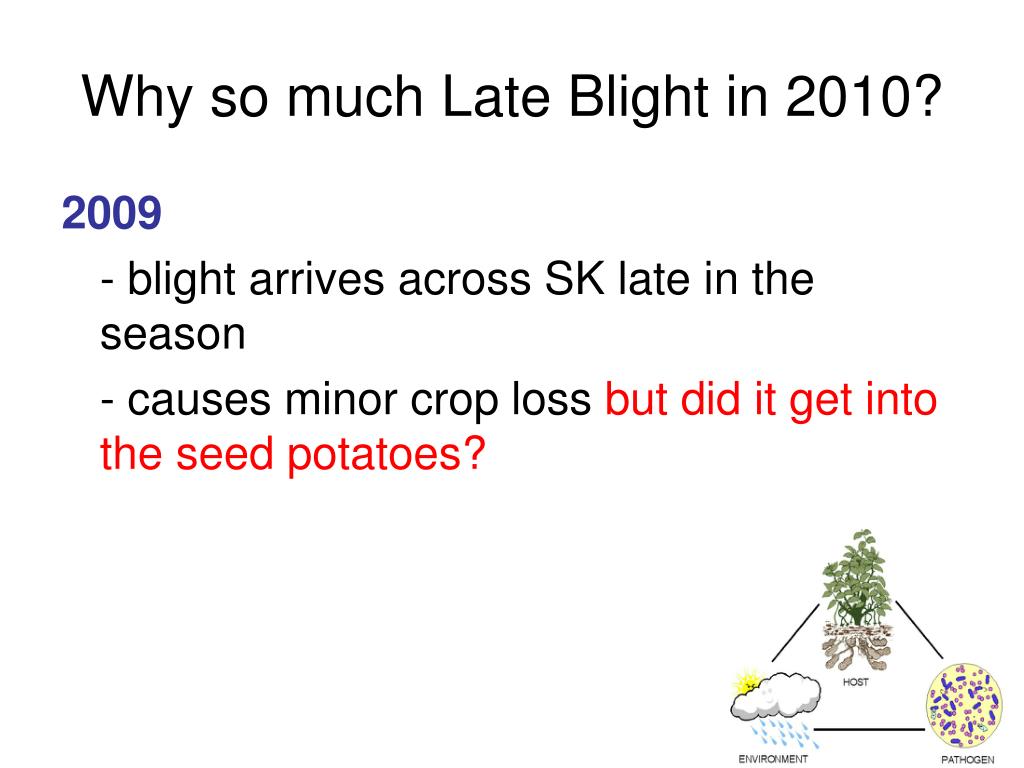 Why so much Late Blight in 2010?

2009

- blight arrives across SK late in the season

- causes minor crop loss but did it get into the seed potatoes?

HOST

ENVIRONMENT

PATHOGEN